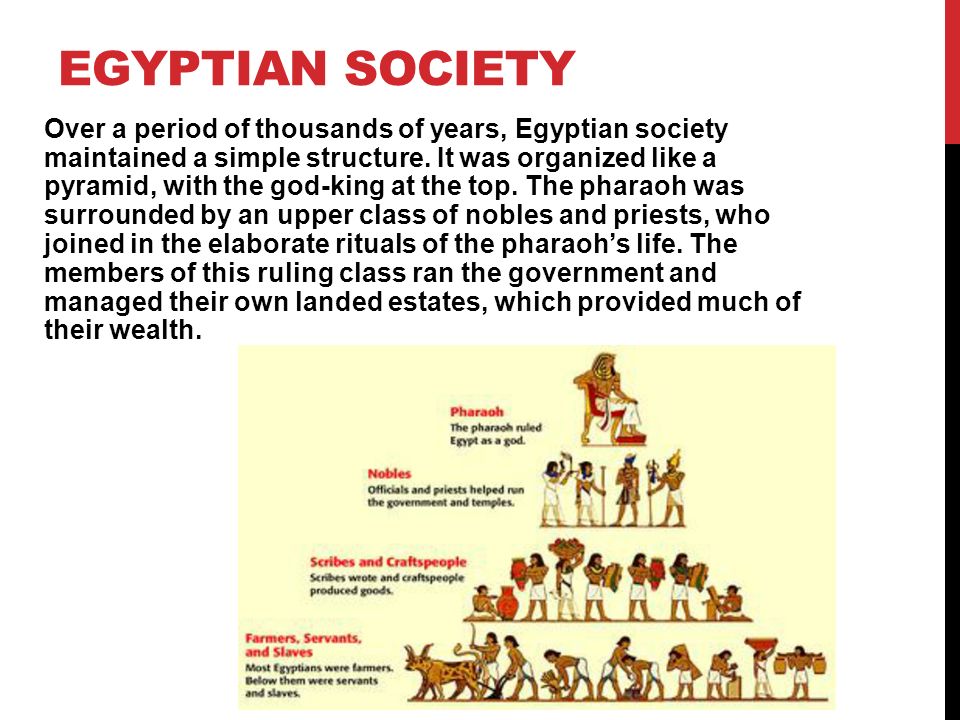 EGYPTIAN SOCIETY

Over a period of thousands of years, Egyptian society maintained a simple structure. It was organized like a pyramid, with the god-king at the top. The pharaoh was surrounded by an upper class of nobles and priests, who joined in the elaborate rituals of the pharaoh's life. The members of this ruling class ran the government and managed their own landed estates, which provided much of their wealth.

Pharaoh
The pharaoh ruled Egypt as a god.

Nobles
Officials and priests helped run the government and temples.

Scribes and Craftspeople
Scribes wrote and craftspeople produced goods.

Farmers, Servants, and Slaves
Most Egyptians were farmers. Below them were servants and slaves.